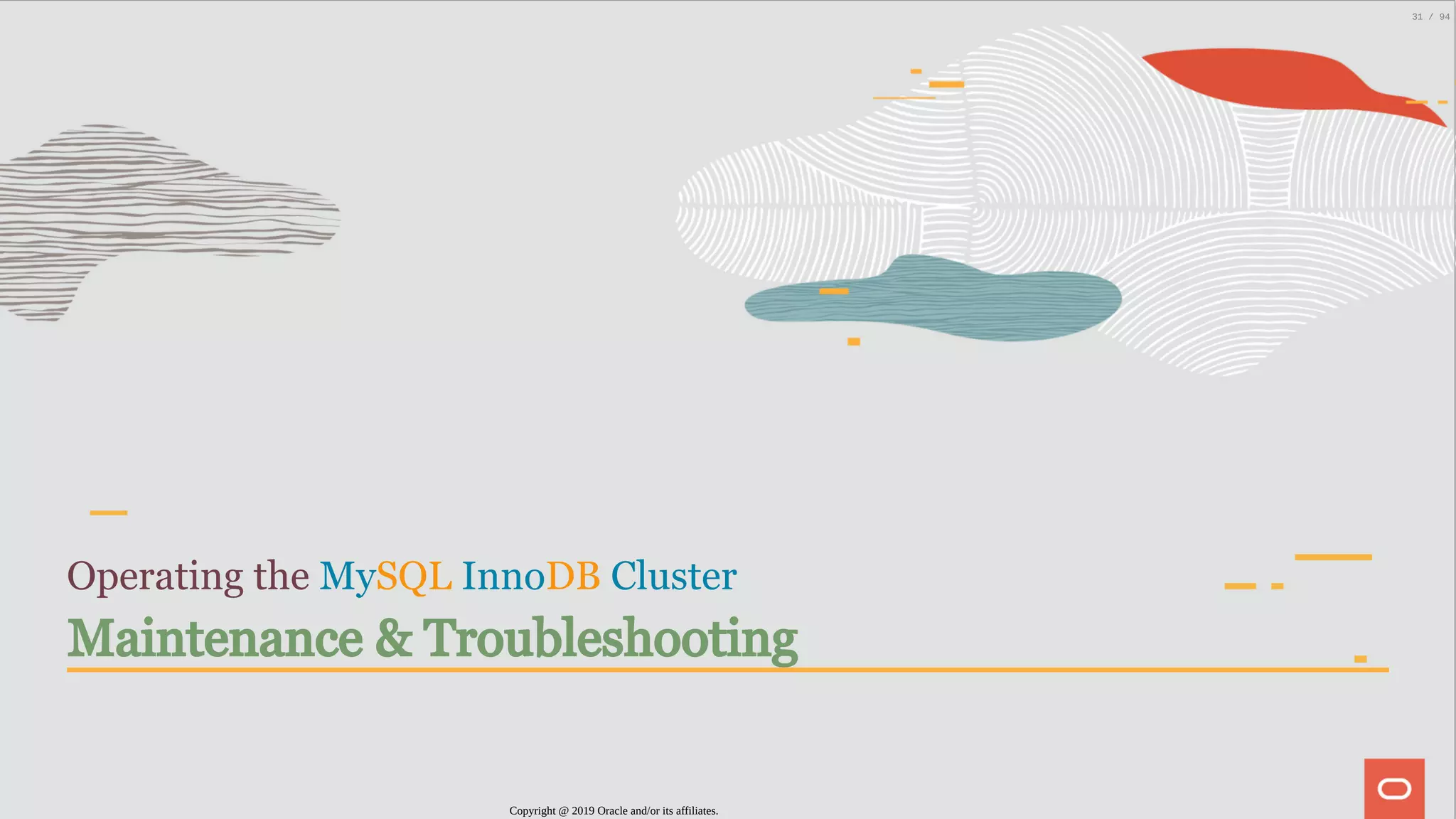 31 / 94

Operating the MySQL InnoDB Cluster

Maintenance & Troubleshooting

Copyright @ 2019 Oracle and/or its affiliates.